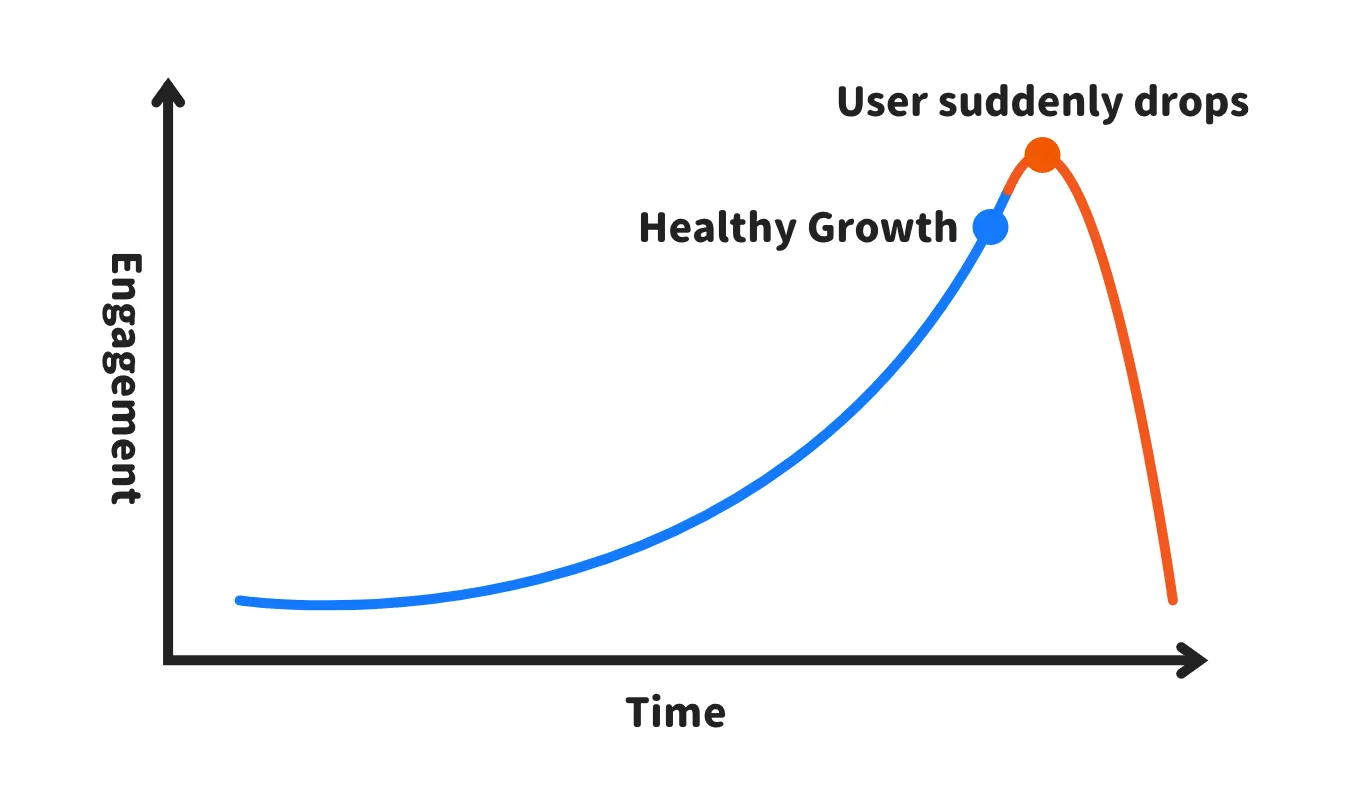 User suddenly drops

Healthy Growth

Engagement

Time